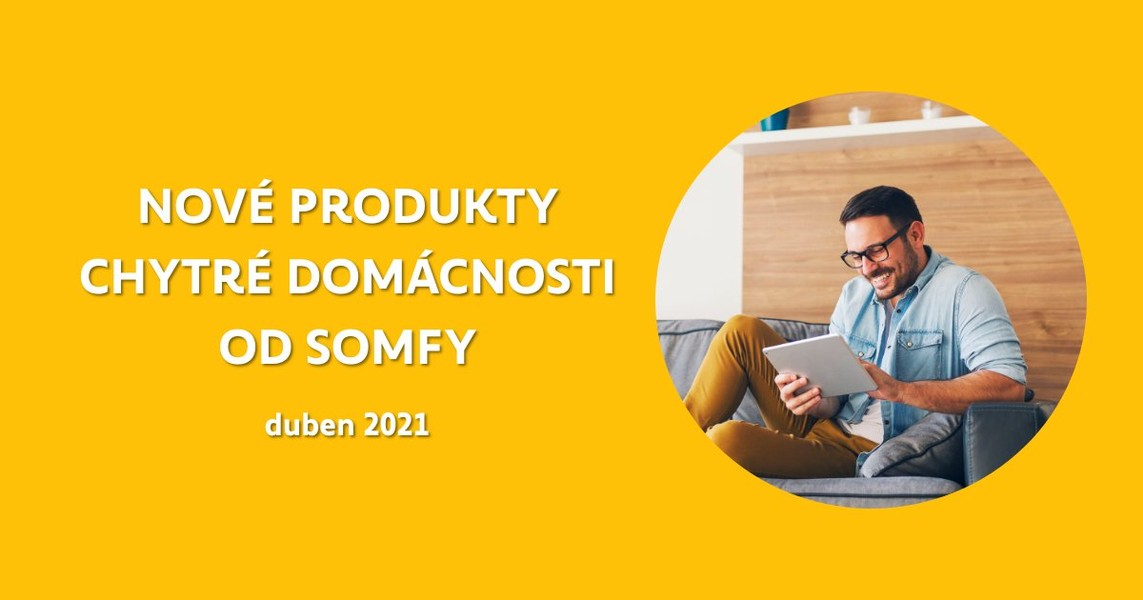 NOVÉ PRODUKTY CHYTRÉ DOMÁCNOSTI OD SOMFY

duben 2021